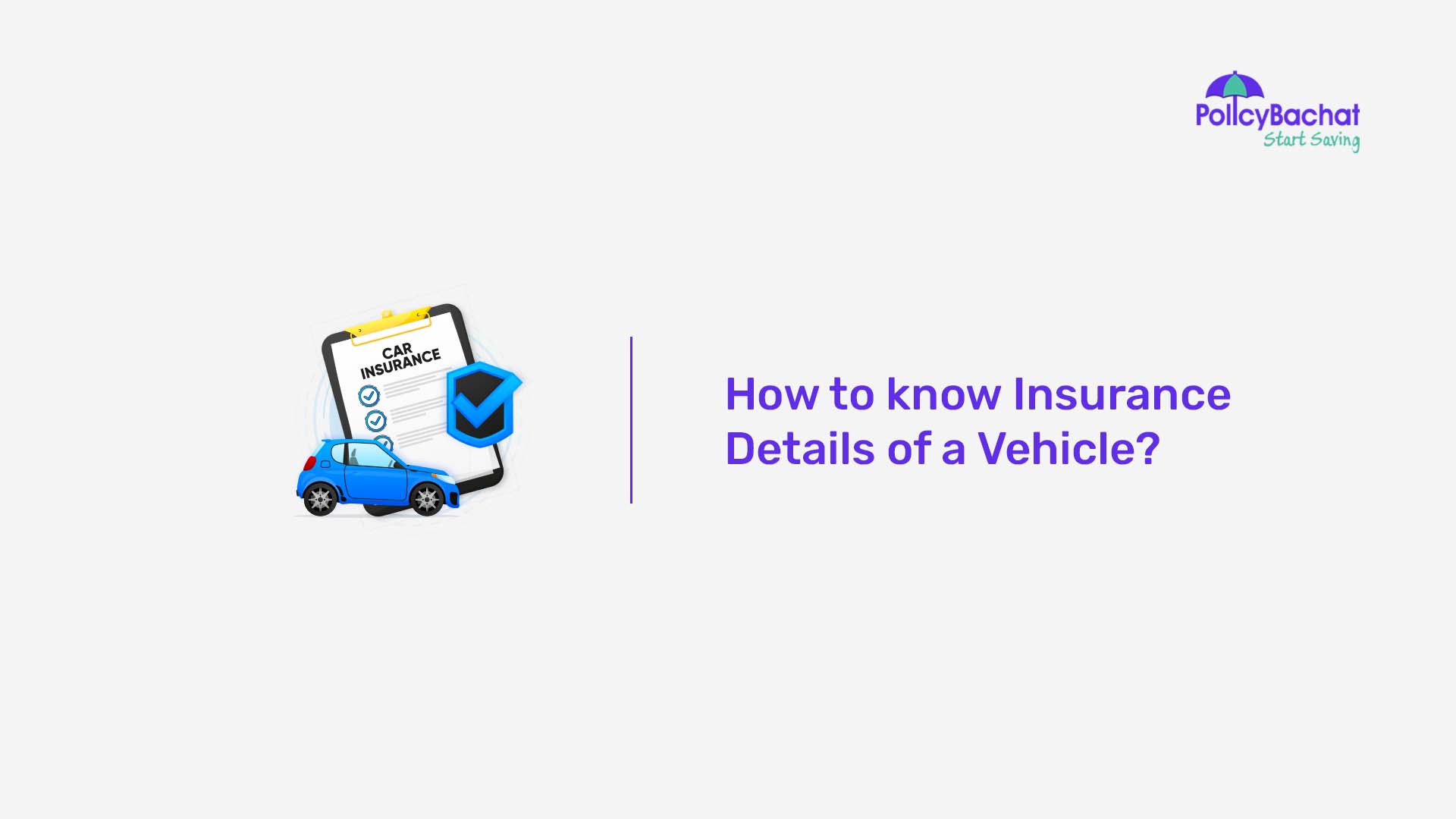 PolicyBachat
Start Saving

CAR INSURANCE

How to know Insurance Details of a Vehicle?